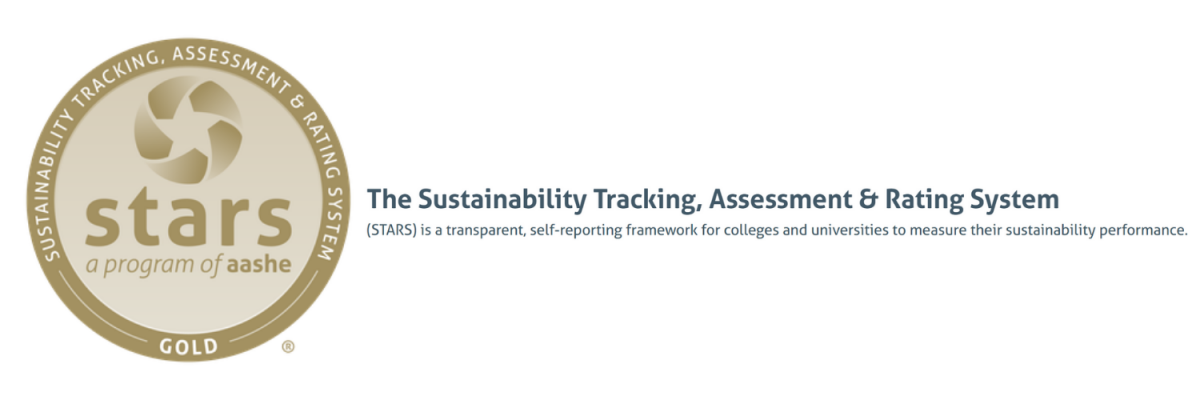 SUSTAINABILITY TRACKING, ASSESSMENT & RATING SYSTEM

stars
a program of aashe

GOLD ®

The Sustainability Tracking, Assessment & Rating System

(STARS) is a transparent, self-reporting framework for colleges and universities to measure their sustainability performance.